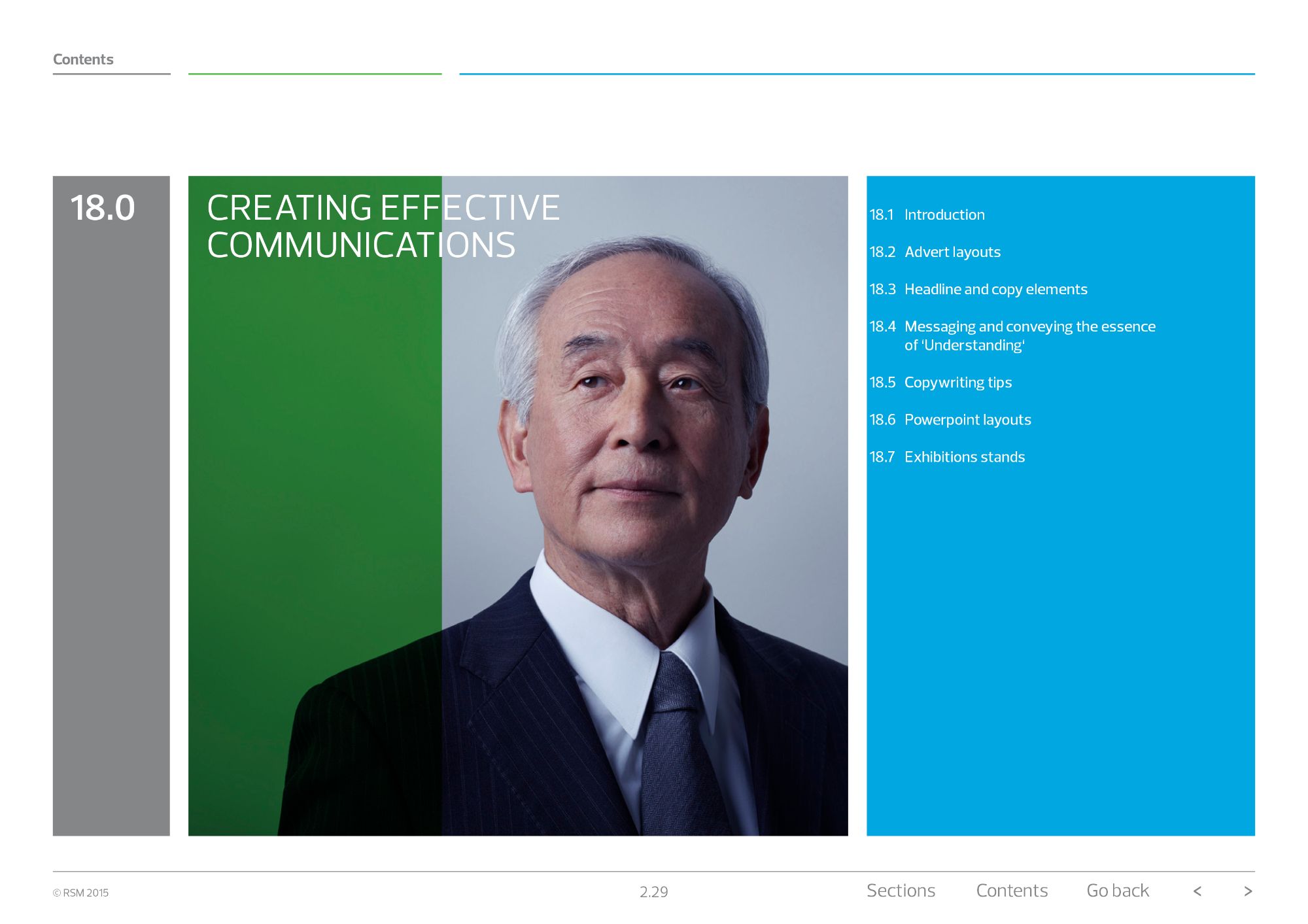 Contents

18.0

CREATING EFFECTIVE COMMUNICATIONS

18.1 Introduction

18.2 Advert layouts

18.3 Headline and copy elements

18.4 Messaging and conveying the essence of ‘Understanding‘

18.5 Copywriting tips

18.6 Powerpoint layouts

18.7 Exhibitions stands

© RSM 2015

2.29

Sections Contents Go back < >